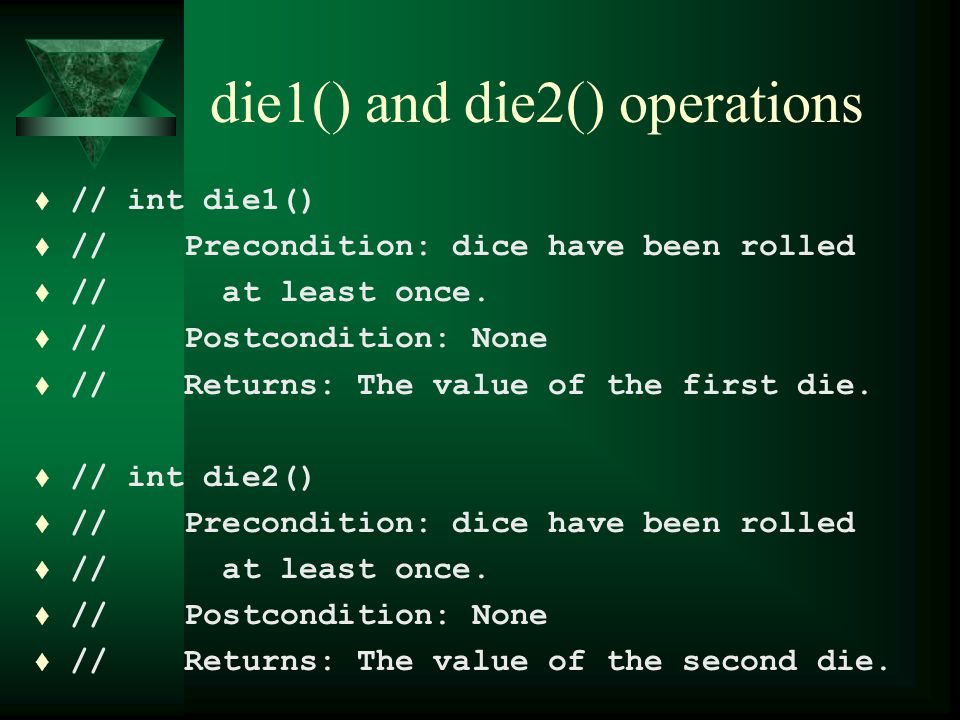 die1() and die2() operations

♦ // int die1()
♦ //    Precondition: dice have been rolled
♦ //      at least once.
♦ //    Postcondition: None
♦ //    Returns: The value of the first die.

♦ // int die2()
♦ //    Precondition: dice have been rolled
♦ //      at least once.
♦ //    Postcondition: None
♦ //    Returns: The value of the second die.